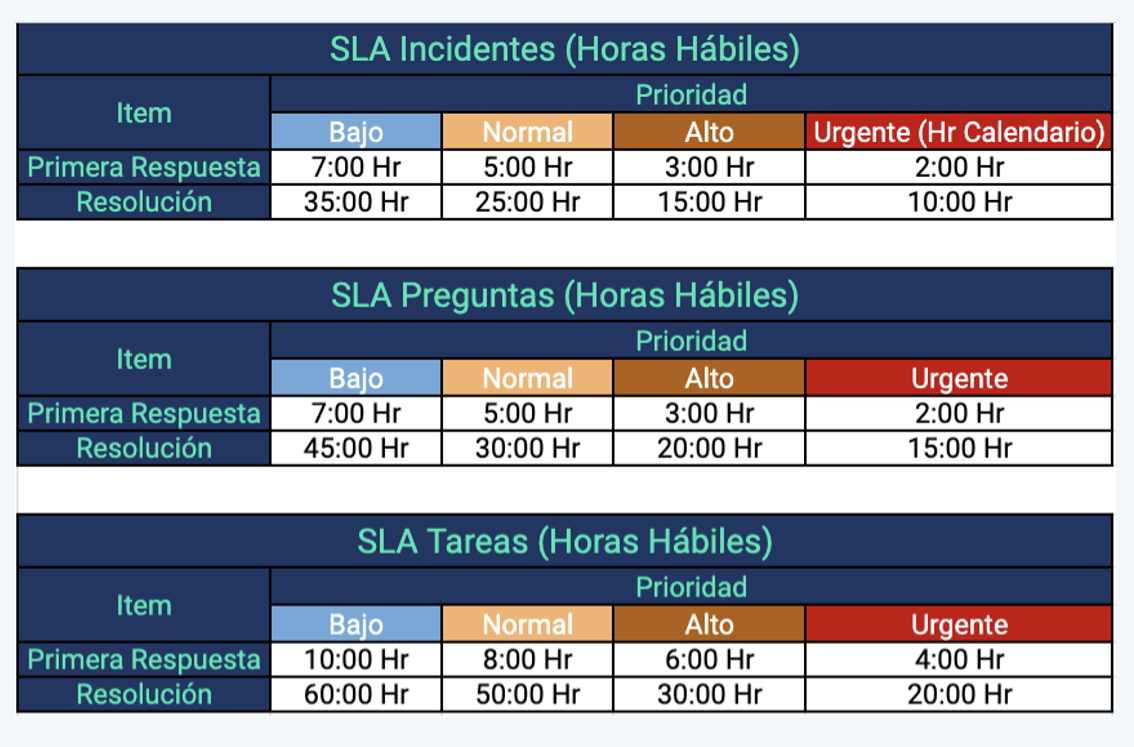 SLA Incidentes (Horas Hábiles)

| Item | Prioridad | | | |
|---|---|---|---|---|
| | Bajo | Normal | Alto | Urgente (Hr Calendario) |
| Primera Respuesta | 7:00 Hr | 5:00 Hr | 3:00 Hr | 2:00 Hr |
| Resolución | 35:00 Hr | 25:00 Hr | 15:00 Hr | 10:00 Hr |

SLA Preguntas (Horas Hábiles)

| Item | Prioridad | | | |
|---|---|---|---|---|
| | Bajo | Normal | Alto | Urgente |
| Primera Respuesta | 7:00 Hr | 5:00 Hr | 3:00 Hr | 2:00 Hr |
| Resolución | 45:00 Hr | 30:00 Hr | 20:00 Hr | 15:00 Hr |

SLA Tareas (Horas Hábiles)

| Item | Prioridad | | | |
|---|---|---|---|---|
| | Bajo | Normal | Alto | Urgente |
| Primera Respuesta | 10:00 Hr | 8:00 Hr | 6:00 Hr | 4:00 Hr |
| Resolución | 60:00 Hr | 50:00 Hr | 30:00 Hr | 20:00 Hr |